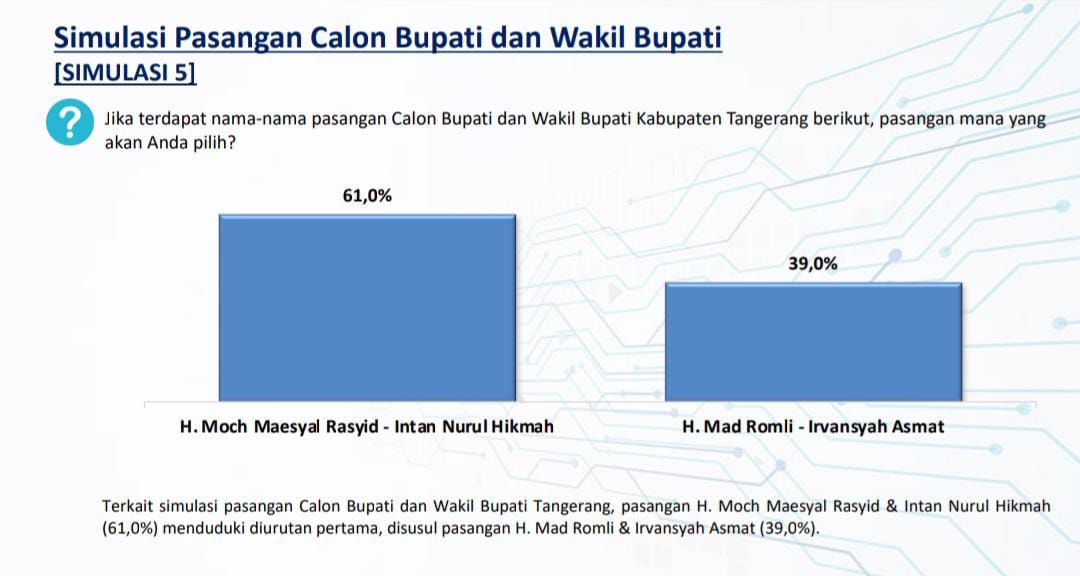 Simulasi Pasangan Calon Bupati dan Wakil Bupati
[SIMULASI 5]

?

Jika terdapat nama-nama pasangan Calon Bupati dan Wakil Bupati Kabupaten Tangerang berikut, pasangan mana yang akan Anda pilih?

61,0%

39,0%

H. Moch Maesyal Rasyid - Intan Nurul Hikmah

H. Mad Romli - Irvansyah Asmat

Terkait simulasi pasangan Calon Bupati dan Wakil Bupati Tangerang, pasangan H. Moch Maesyal Rasyid & Intan Nurul Hikmah (61,0%) menduduki diurutan pertama, disusul pasangan H. Mad Romli & Irvansyah Asmat (39,0%).